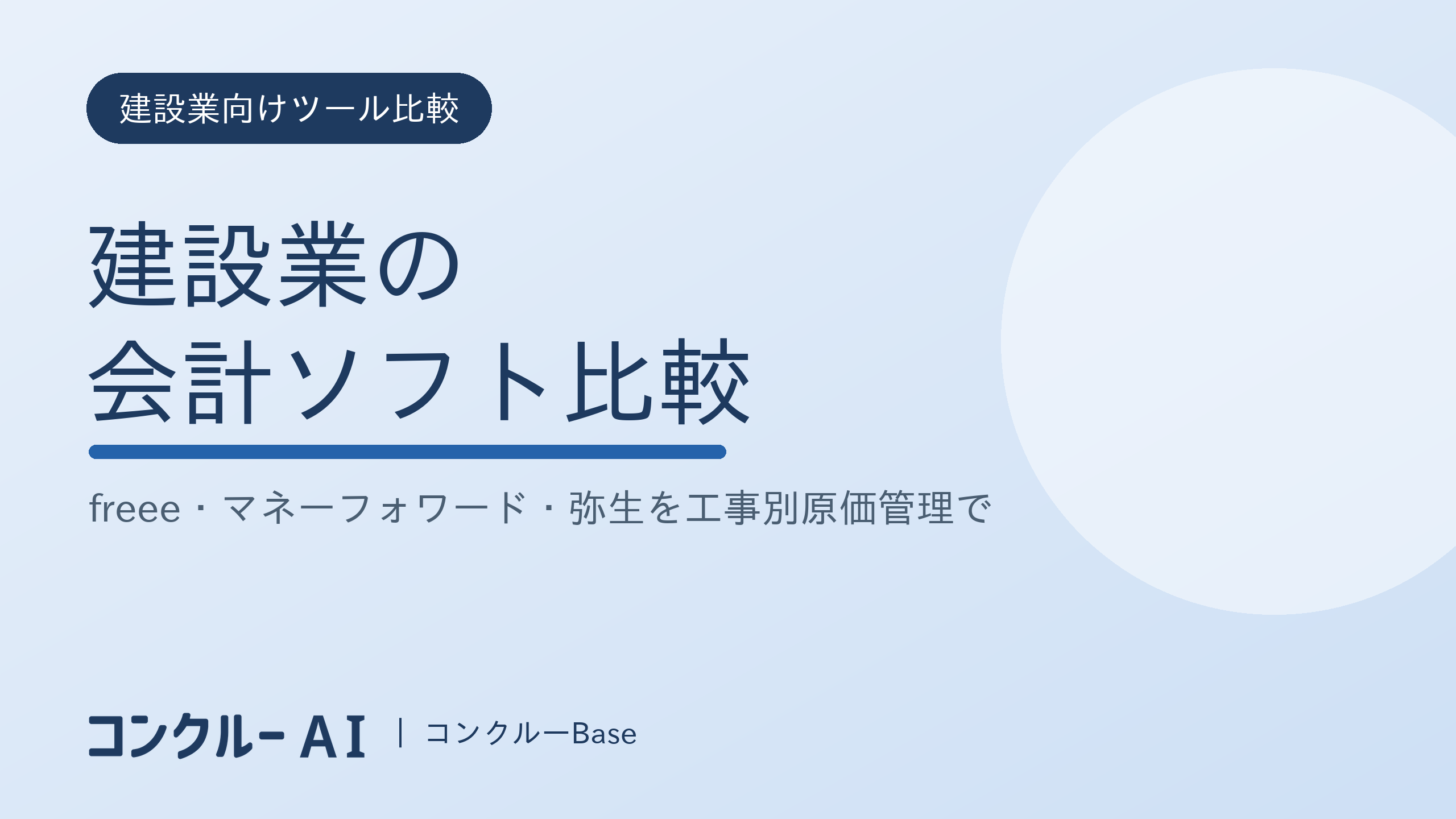 建設業向けツール比較

建設業の
会計ソフト比較

freee・マネーフォワード・弥生を工事別原価管理で

コンクルー AI | コンクルーBase